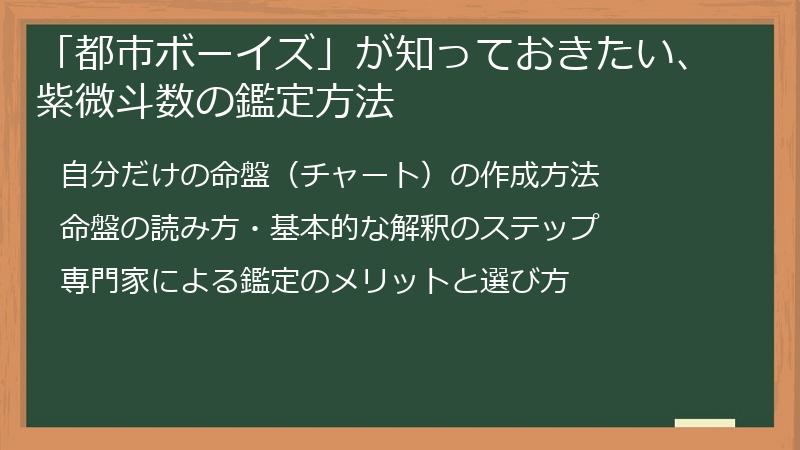 「都市ボーイズ」が知っておきたい、紫微斗数の鑑定方法

自分だけの命盤（チャート）の作成方法

命盤の読み方・基本的な解釈のステップ

専門家による鑑定のメリットと選び方